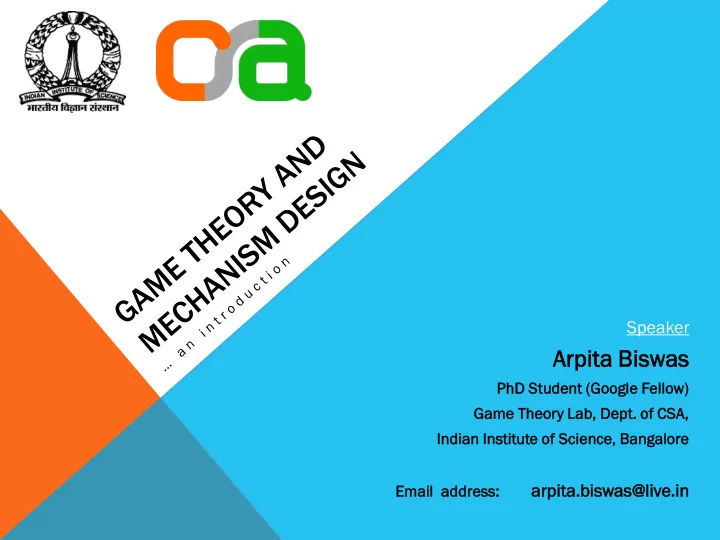 INDIAN INSTITUTE OF SCIENCE
भारतीय विज्ञान संस्थान

csa

GAME THEORY AND MECHANISM DESIGN

… an introduction

Speaker

Arpita Biswas

PhD Student (Google Fellow)

Game Theory Lab, Dept. of CSA,

Indian Institute of Science, Bangalore

Email address: arpita.biswas@live.in